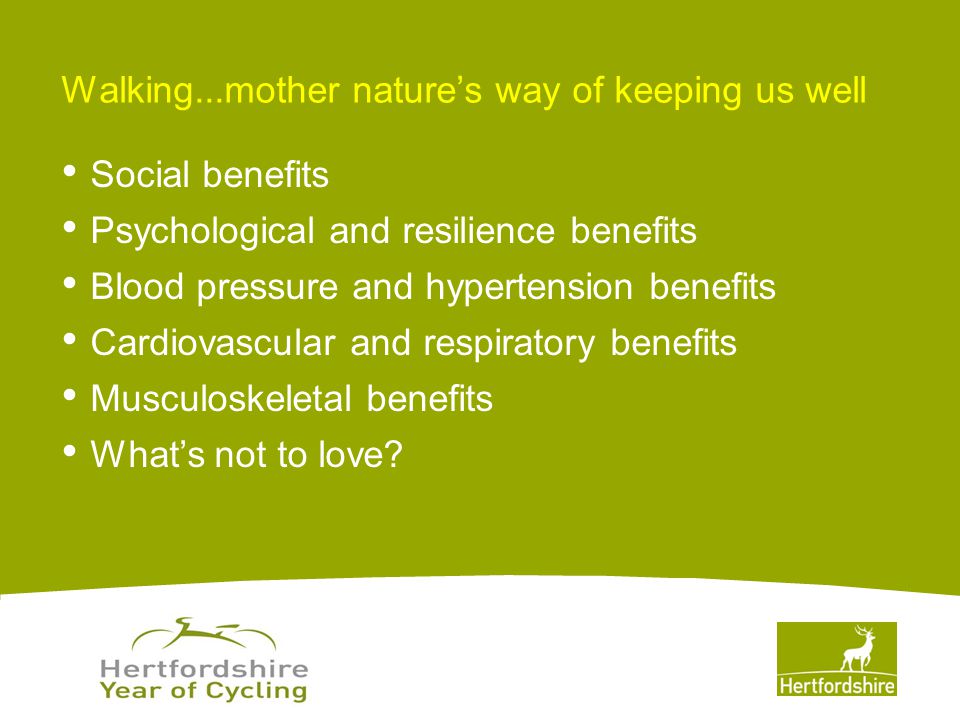 Walking...mother nature’s way of keeping us well

• Social benefits
• Psychological and resilience benefits
• Blood pressure and hypertension benefits
• Cardiovascular and respiratory benefits
• Musculoskeletal benefits
• What’s not to love?

Hertfordshire Year of Cycling

Hertfordshire